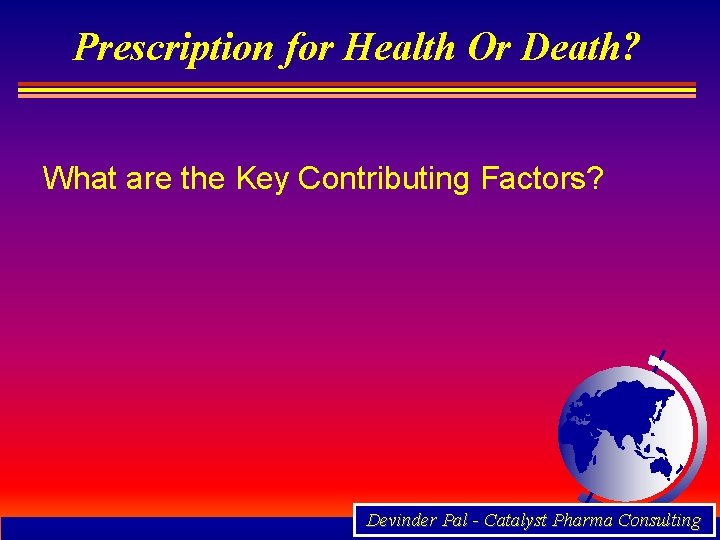 Prescription for Health Or Death?

What are the Key Contributing Factors?

Devinder Pal - Catalyst Pharma Consulting